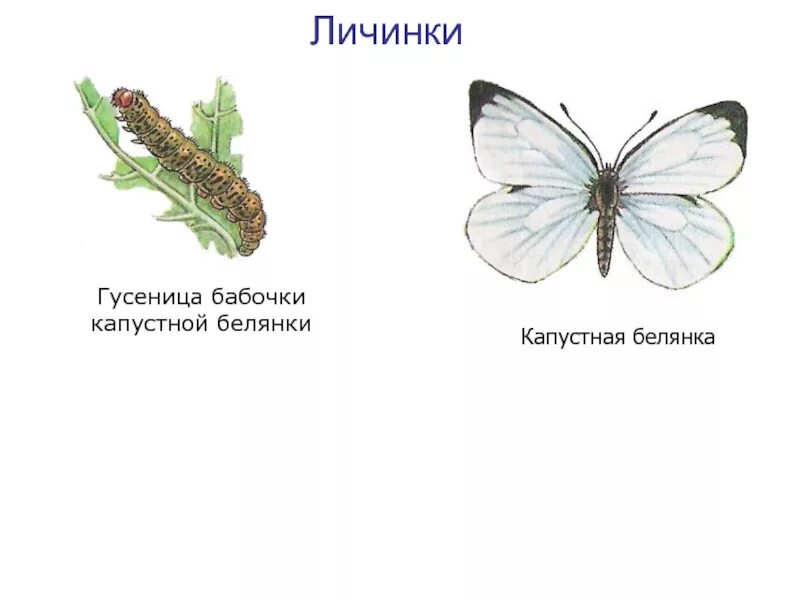 Личинки

Гусеница бабочки капустной белянки

Капустная белянка